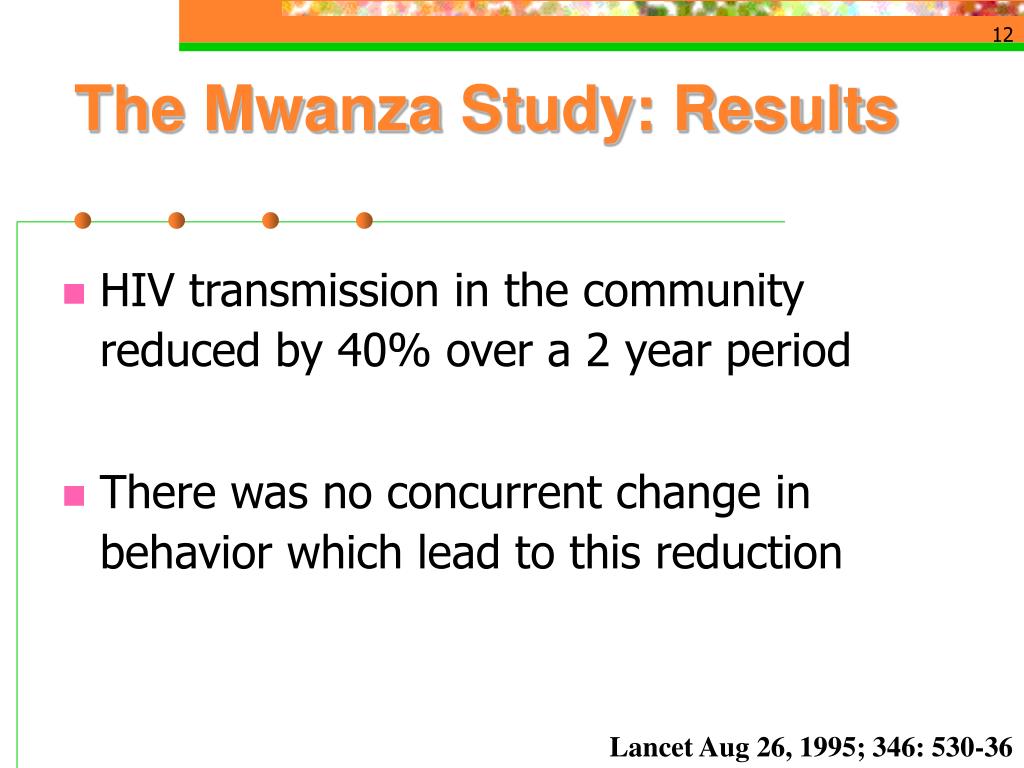 12

The Mwanza Study: Results

HIV transmission in the community reduced by 40% over a 2 year period

There was no concurrent change in behavior which lead to this reduction

Lancet Aug 26, 1995; 346: 530-36